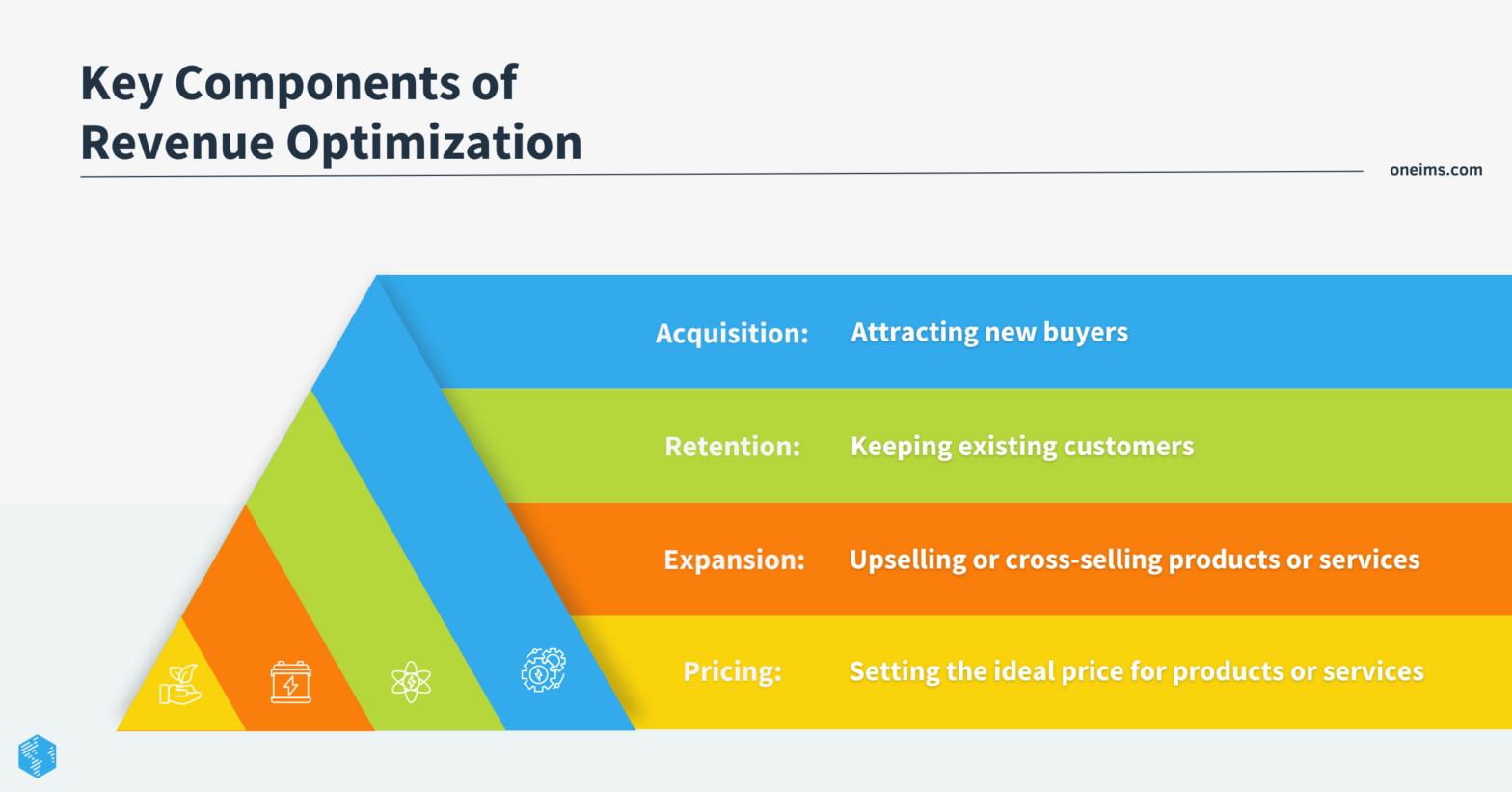 Key Components of Revenue Optimization

oneims.com

Acquisition: Attracting new buyers

Retention: Keeping existing customers

Expansion: Upselling or cross-selling products or services

Pricing: Setting the ideal price for products or services